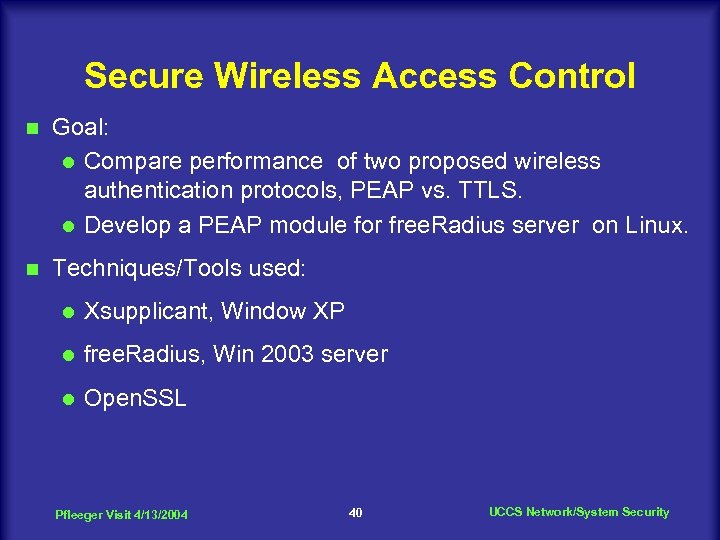 Secure Wireless Access Control

Goal:

Compare performance of two proposed wireless authentication protocols, PEAP vs. TTLS.

Develop a PEAP module for freeRadius server on Linux.

Techniques/Tools used:

Xsupplicant, Window XP

freeRadius, Win 2003 server

OpenSSL

Pfleeger Visit 4/13/2004

40

UCCS Network/System Security